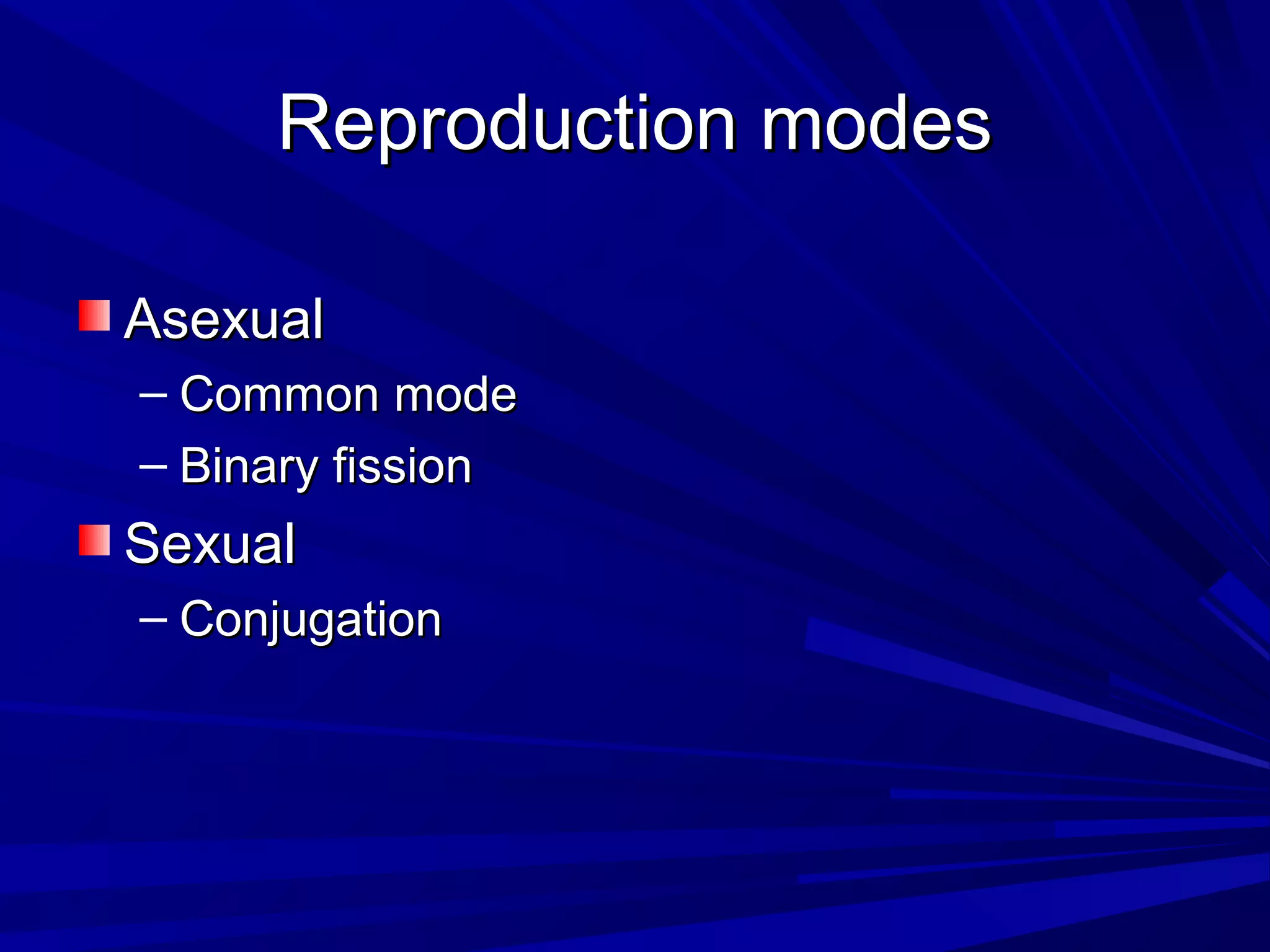 Reproduction modes

Asexual
– Common mode
– Binary fission

Sexual
– Conjugation